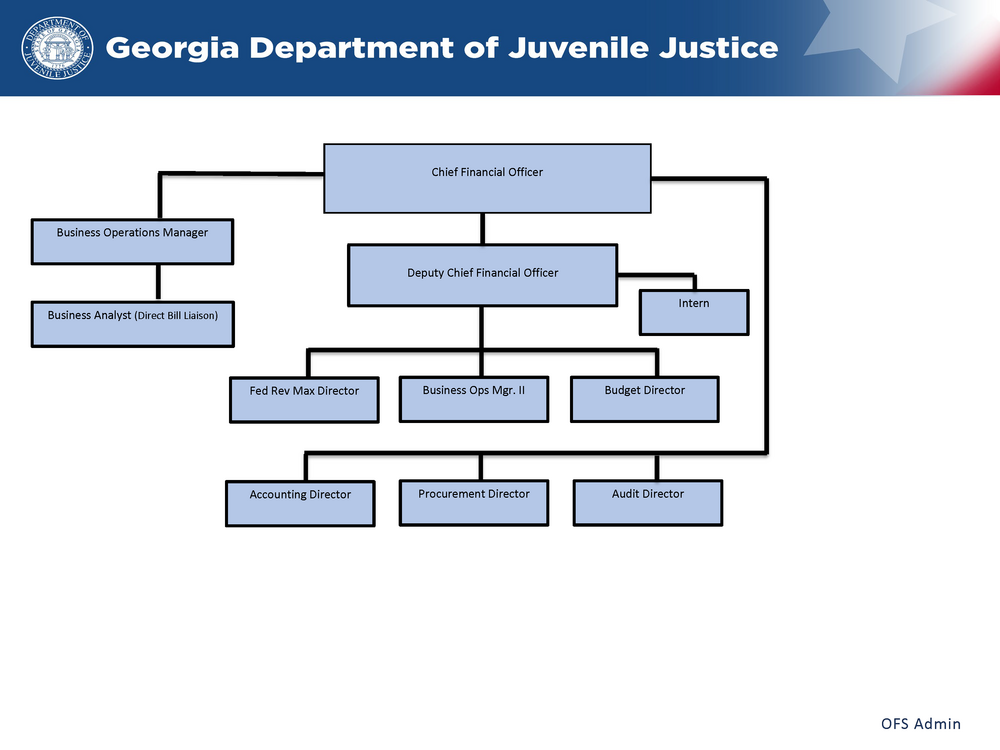 DEPARTMENT OF JUVENILE JUSTICE

Georgia Department of Juvenile Justice

Chief Financial Officer

Business Operations Manager

Business Analyst (Direct Bill Liaison)

Deputy Chief Financial Officer

Intern

Fed Rev Max Director

Business Ops Mgr. II

Budget Director

Accounting Director

Procurement Director

Audit Director

OFS Admin